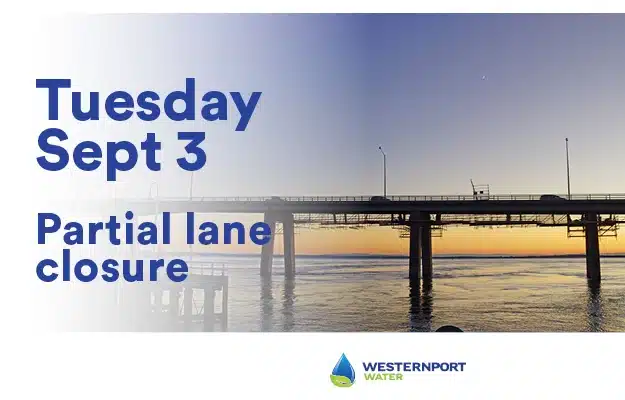 Tuesday
Sept 3

Partial lane closure

WESTERNPORT WATER